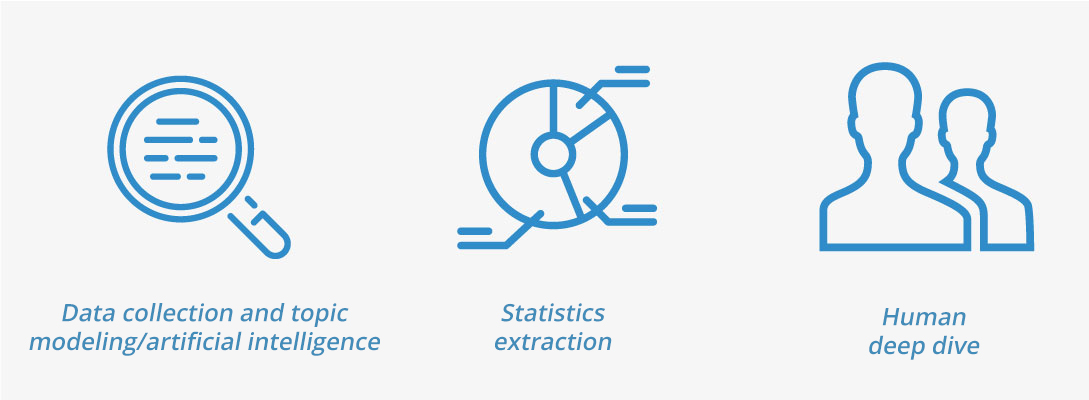 Data collection and topic modeling/artificial intelligence

Statistics extraction

Human deep dive